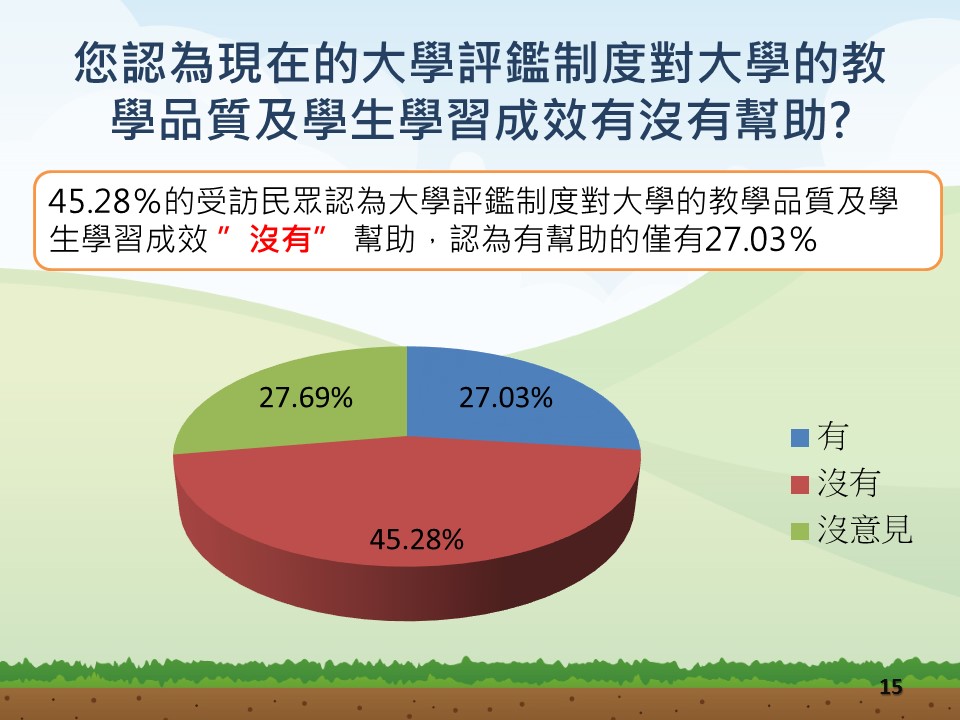 您認為現在的大學評鑑制度對大學的教學品質及學生學習成效有沒有幫助?

45.28％的受訪民眾認為大學評鑑制度對大學的教學品質及學生學習成效 ”沒有” 幫助，認為有幫助的僅有27.03％

27.69%

27.03%

45.28%

有
沒有
沒意見

15